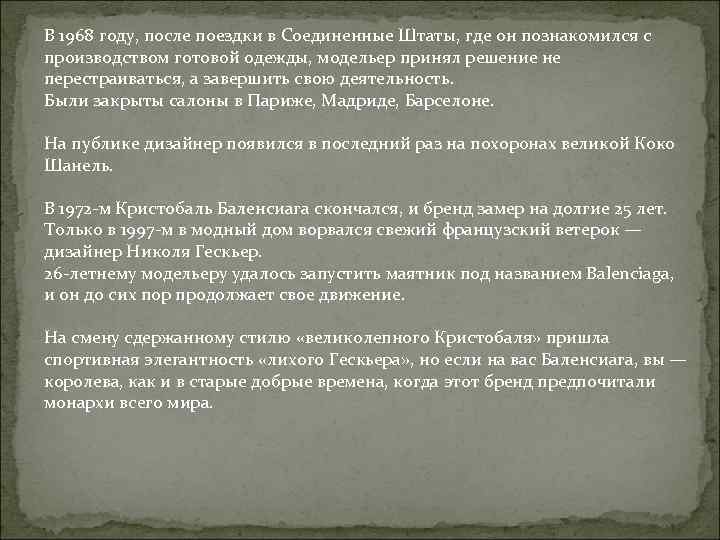 В 1968 году, после поездки в Соединенные Штаты, где он познакомился с производством готовой одежды, модельер принял решение не перестраиваться, а завершить свою деятельность.
Были закрыты салоны в Париже, Мадриде, Барселоне.

На публике дизайнер появился в последний раз на похоронах великой Коко Шанель.

В 1972-м Кристобаль Баленсиага скончался, и бренд замер на долгие 25 лет. Только в 1997-м в модный дом ворвался свежий французский ветерок — дизайнер Николя Гескьер.
26-летнему модельеру удалось запустить маятник под названием Balenciaga, и он до сих пор продолжает свое движение.

На смену сдержанному стилю «великолепного Кристобаля» пришла спортивная элегантность «лихого Гескьера», но если на вас Баленсиага, вы — королева, как и в старые добрые времена, когда этот бренд предпочитали монархи всего мира.